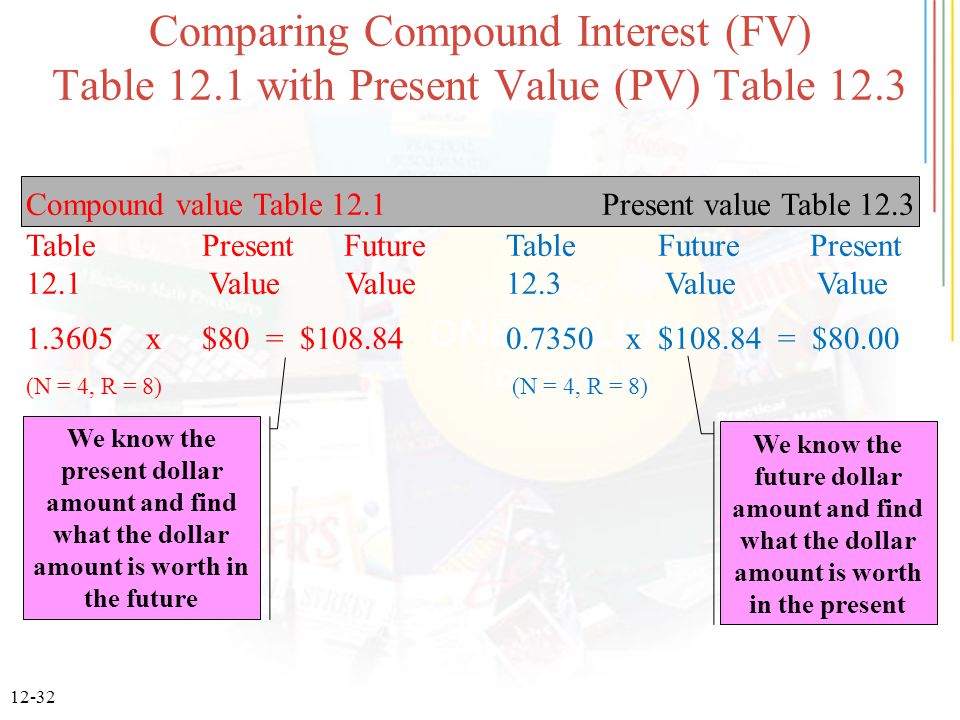 Comparing Compound Interest (FV) Table 12.1 with Present Value (PV) Table 12.3

Compound value Table 12.1

Table 12.1 Present Value Future Value

1.3605 x \$80 = \$108.84

(N = 4, R = 8)

We know the present dollar amount and find what the dollar amount is worth in the future

Present value Table 12.3

Table 12.3 Future Value Present Value

0.7350 x \$108.84 = \$80.00

(N = 4, R = 8)

We know the future dollar amount and find what the dollar amount is worth in the present

12-32